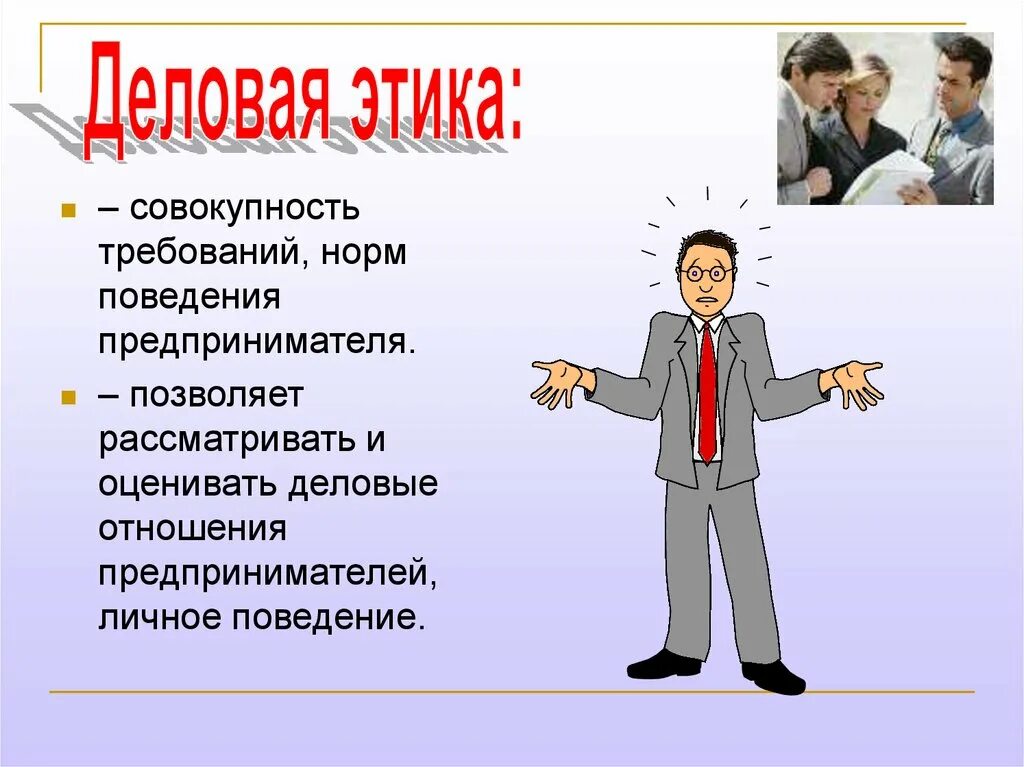 Деловая этика:

– совокупность требований, норм поведения предпринимателя.

– позволяет рассматривать и оценивать деловые отношения предпринимателей, личное поведение.